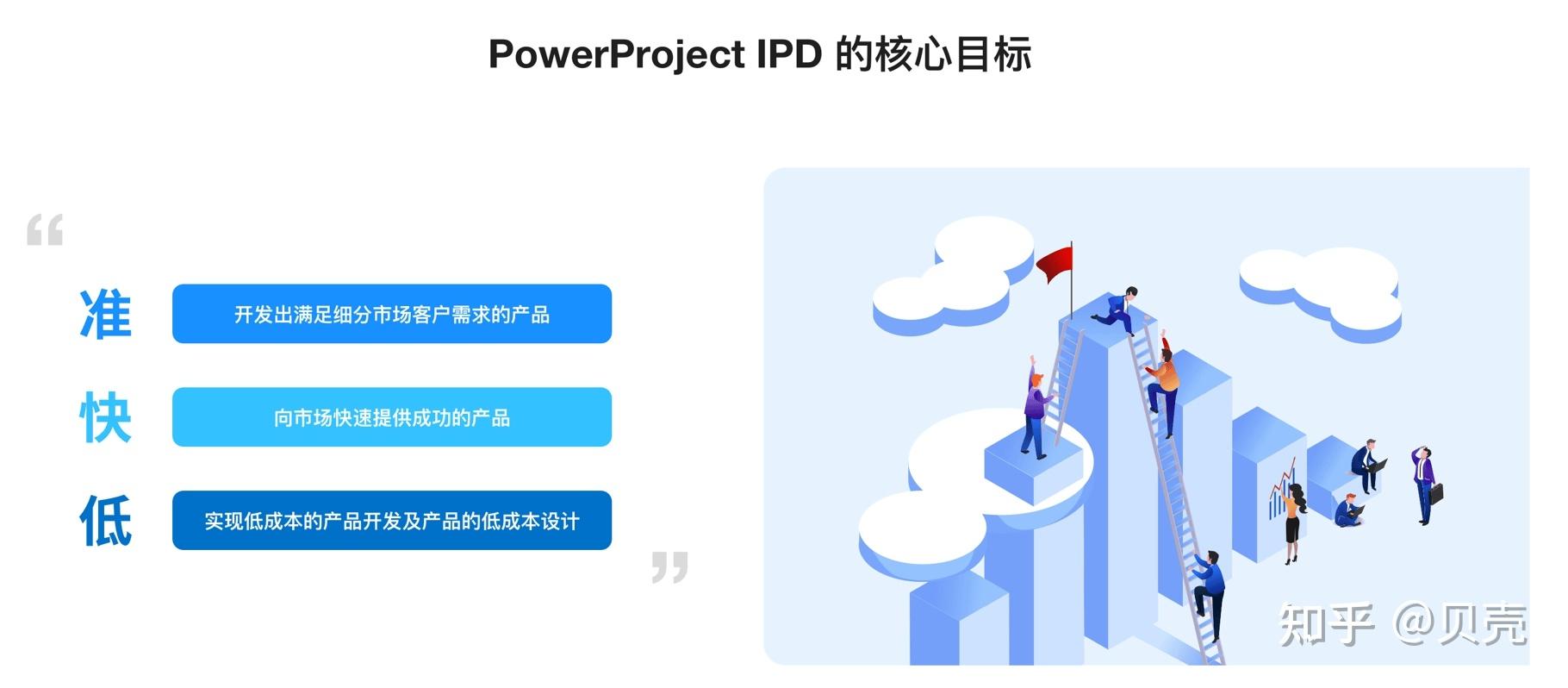 PowerProject IPD 的核心目标

“

准 开发出满足细分市场客户需求的产品

快 向市场快速提供成功的产品

低 实现低成本的产品开发及产品的低成本设计

”

知乎 @贝壳